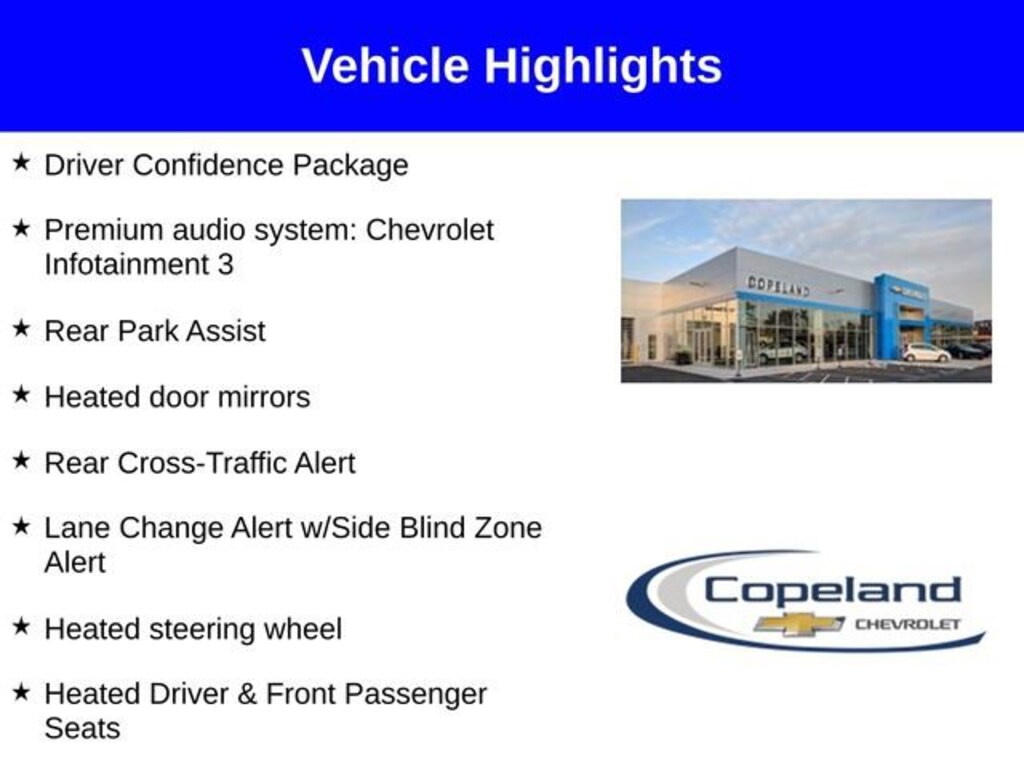 Vehicle Highlights

★ Driver Confidence Package

★ Premium audio system: Chevrolet Infotainment 3

★ Rear Park Assist

★ Heated door mirrors

★ Rear Cross-Traffic Alert

★ Lane Change Alert w/Side Blind Zone Alert

★ Heated steering wheel

★ Heated Driver & Front Passenger Seats

COPELAND

Copeland
CHEVROLET